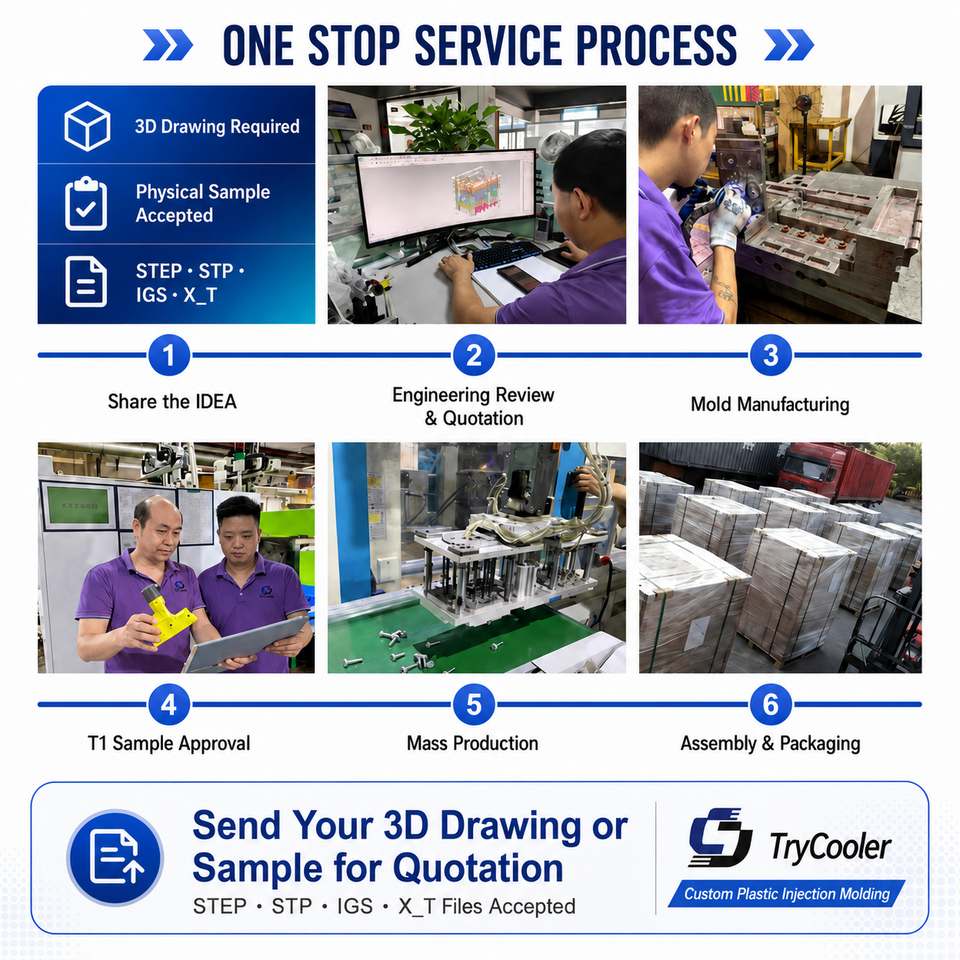 ONE STOP SERVICE PROCESS

3D Drawing Required

Physical Sample Accepted

STEP · STP · IGS · X_T

1
Share the IDEA

2
Engineering Review & Quotation

3
Mold Manufacturing

4
T1 Sample Approval

5
Mass Production

6
Assembly & Packaging

Send Your 3D Drawing or Sample for Quotation
STEP · STP · IGS · X_T Files Accepted

TryCooler
Custom Plastic Injection Molding